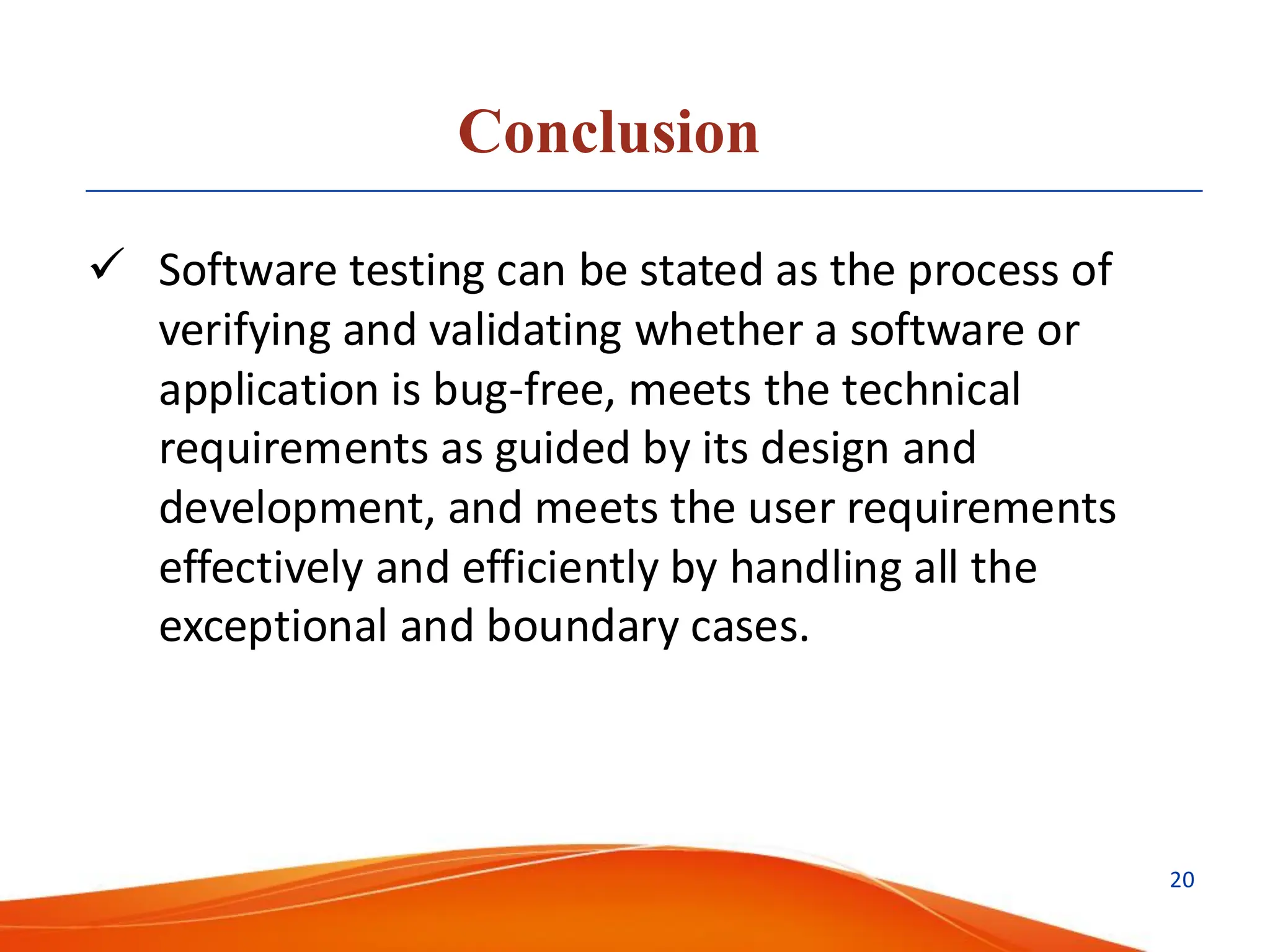 Conclusion

✓ Software testing can be stated as the process of verifying and validating whether a software or application is bug-free, meets the technical requirements as guided by its design and development, and meets the user requirements effectively and efficiently by handling all the exceptional and boundary cases.

20